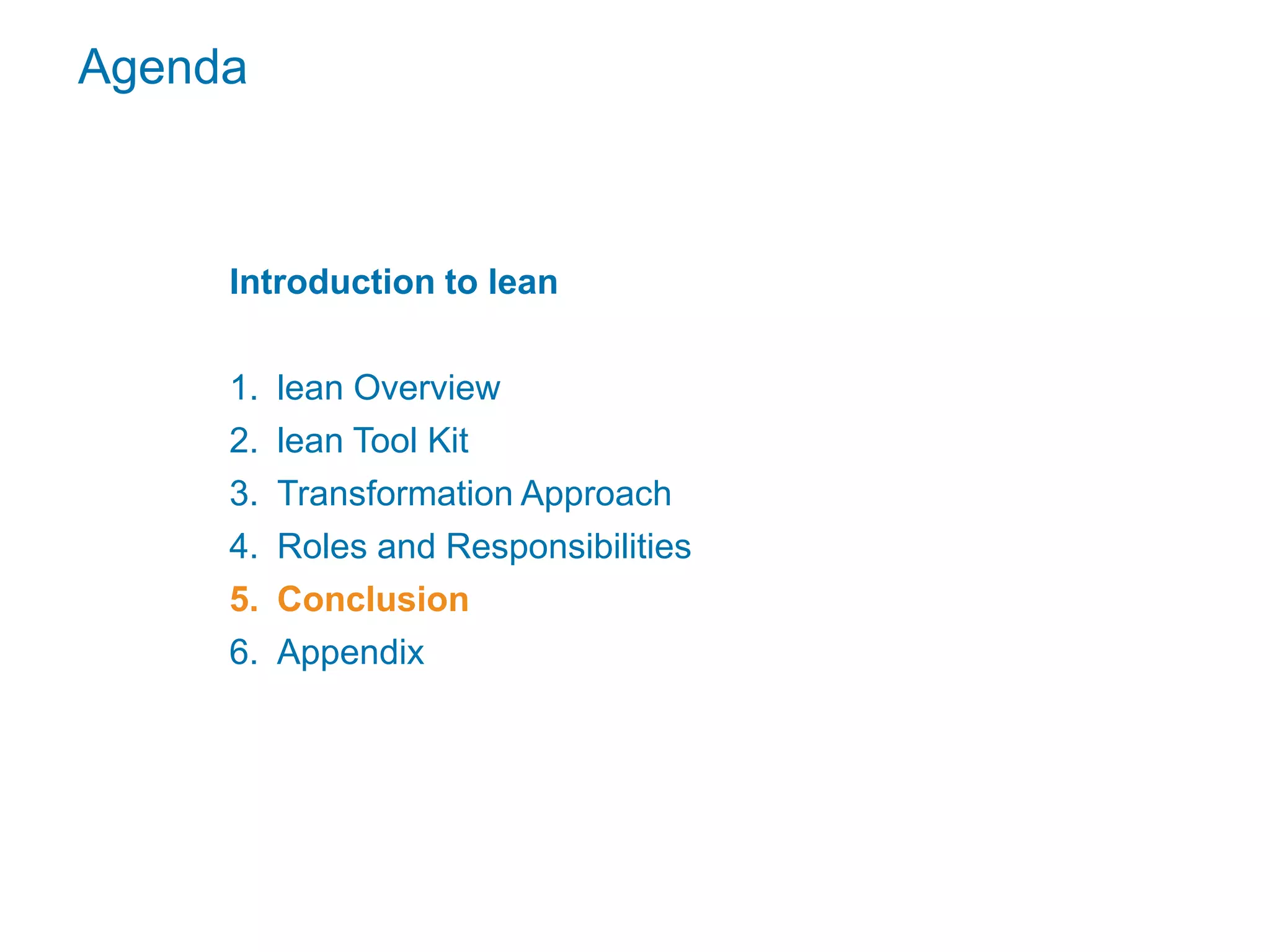 Agenda

Introduction to lean

1. lean Overview
2. lean Tool Kit
3. Transformation Approach
4. Roles and Responsibilities
5. Conclusion
6. Appendix